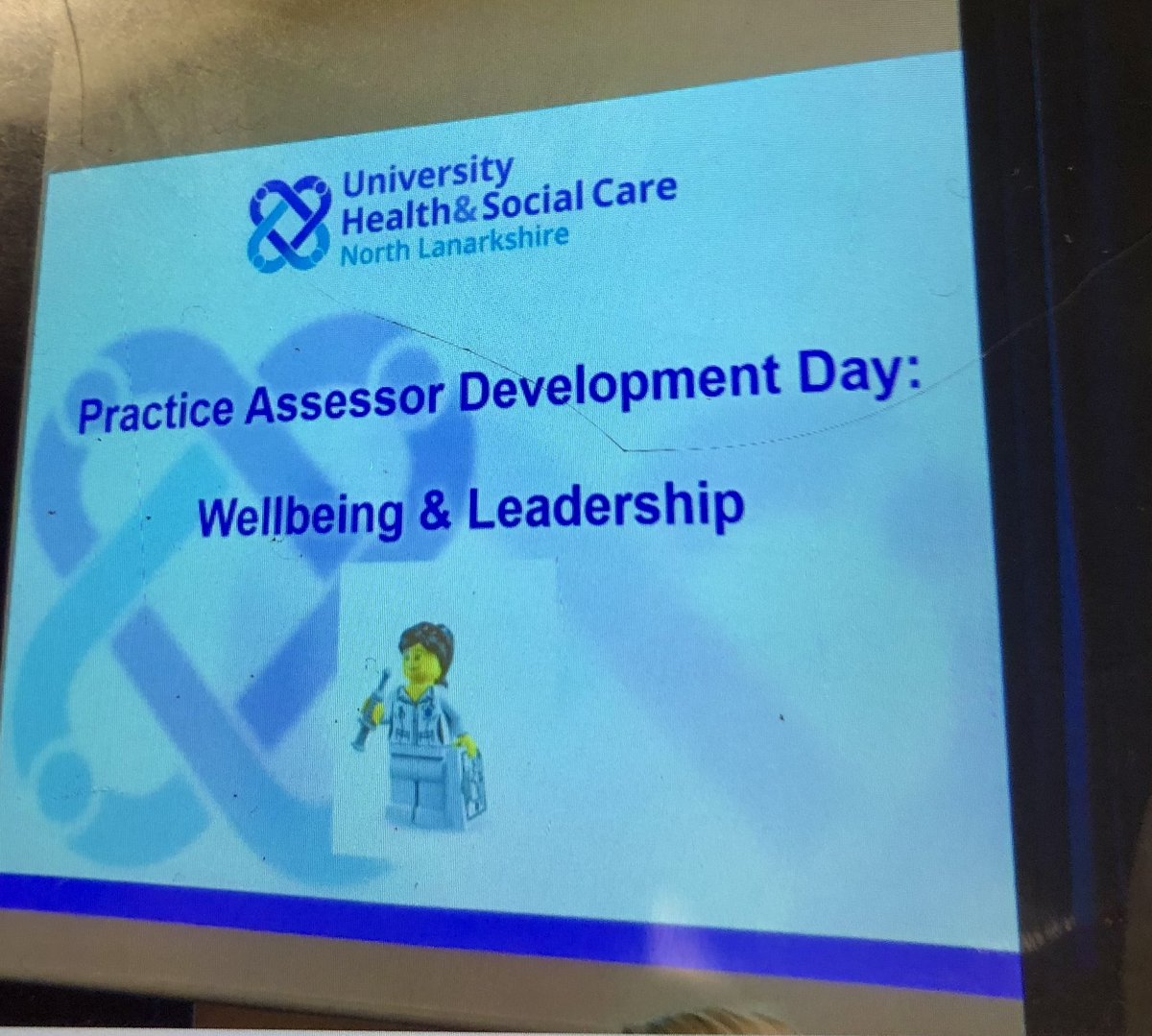 University
Health & Social Care
North Lanarkshire

Practice Assessor Development Day:

Wellbeing & Leadership